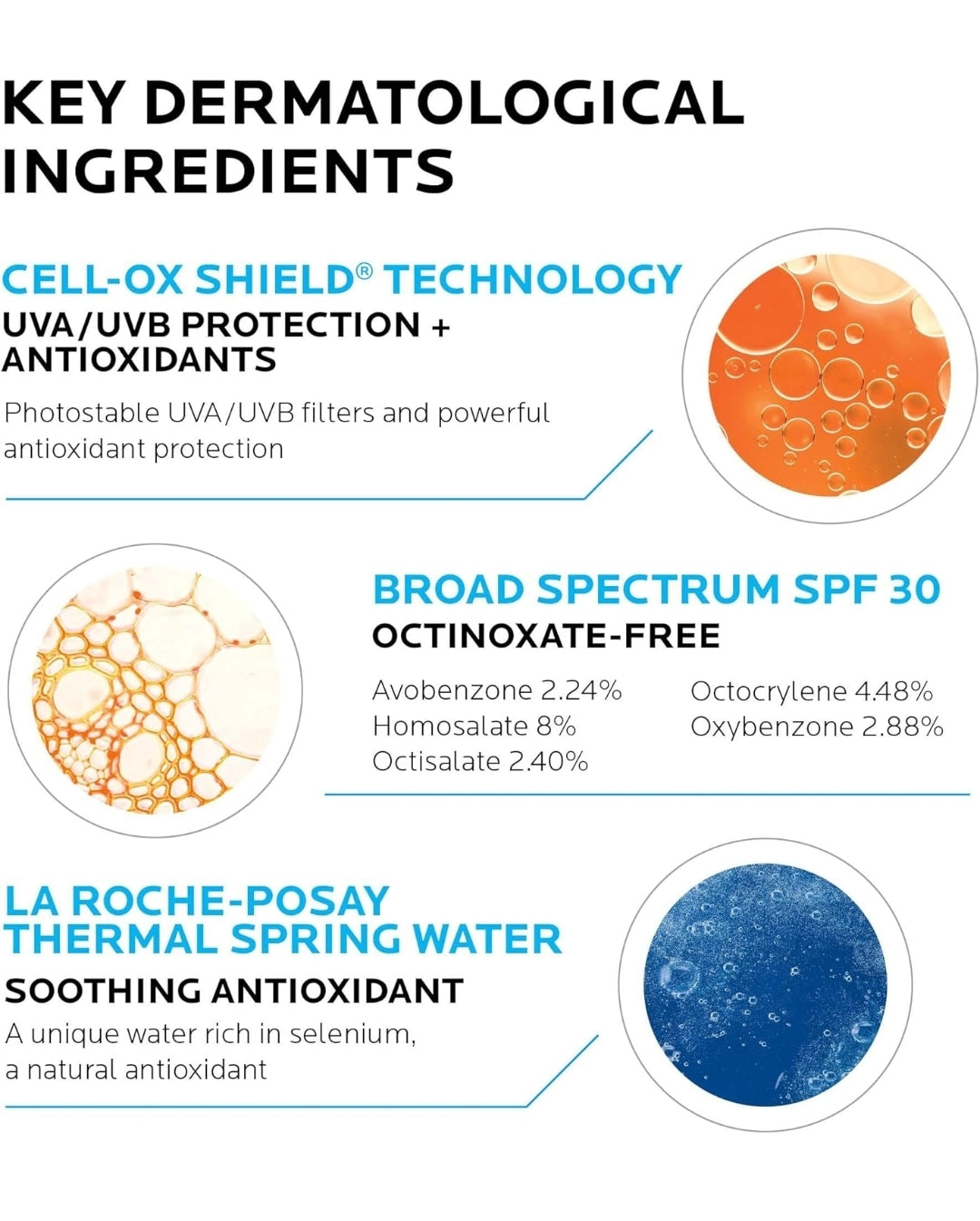 KEY DERMATOLOGICAL INGREDIENTS

CELL-OX SHIELD® TECHNOLOGY
UVA/UVB PROTECTION + ANTIOXIDANTS
Photostable UVA/UVB filters and powerful antioxidant protection

BROAD SPECTRUM SPF 30
OCTINOXATE-FREE
Avobenzone 2.24%
Homosalate 8%
Octisalate 2.40%
Octocrylene 4.48%
Oxybenzone 2.88%

LA ROCHE-POSAY THERMAL SPRING WATER
SOOTHING ANTIOXIDANT
A unique water rich in selenium, a natural antioxidant